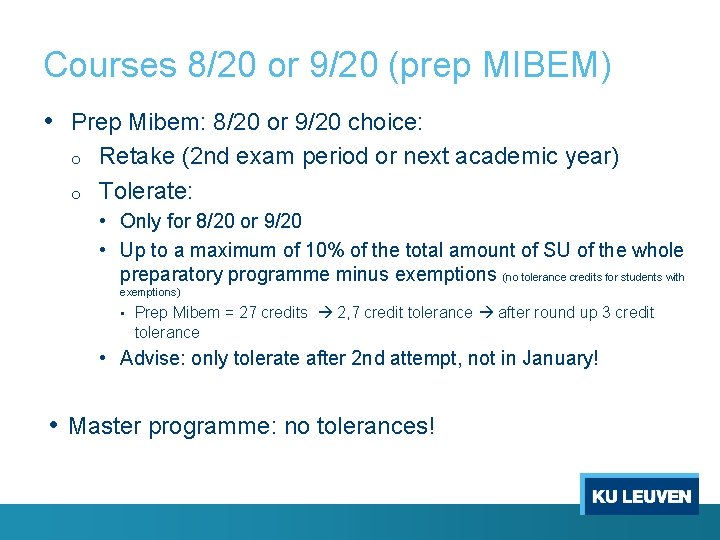 Courses 8/20 or 9/20 (prep MIBEM)

• Prep Mibem: 8/20 or 9/20 choice:
  o Retake (2nd exam period or next academic year)
  o Tolerate:
    • Only for 8/20 or 9/20
    • Up to a maximum of 10% of the total amount of SU of the whole preparatory programme minus exemptions (no tolerance credits for students with exemptions)
      ▪ Prep Mibem = 27 credits → 2,7 credit tolerance → after round up 3 credit tolerance
    • Advise: only tolerate after 2nd attempt, not in January!

• Master programme: no tolerances!

KU LEUVEN